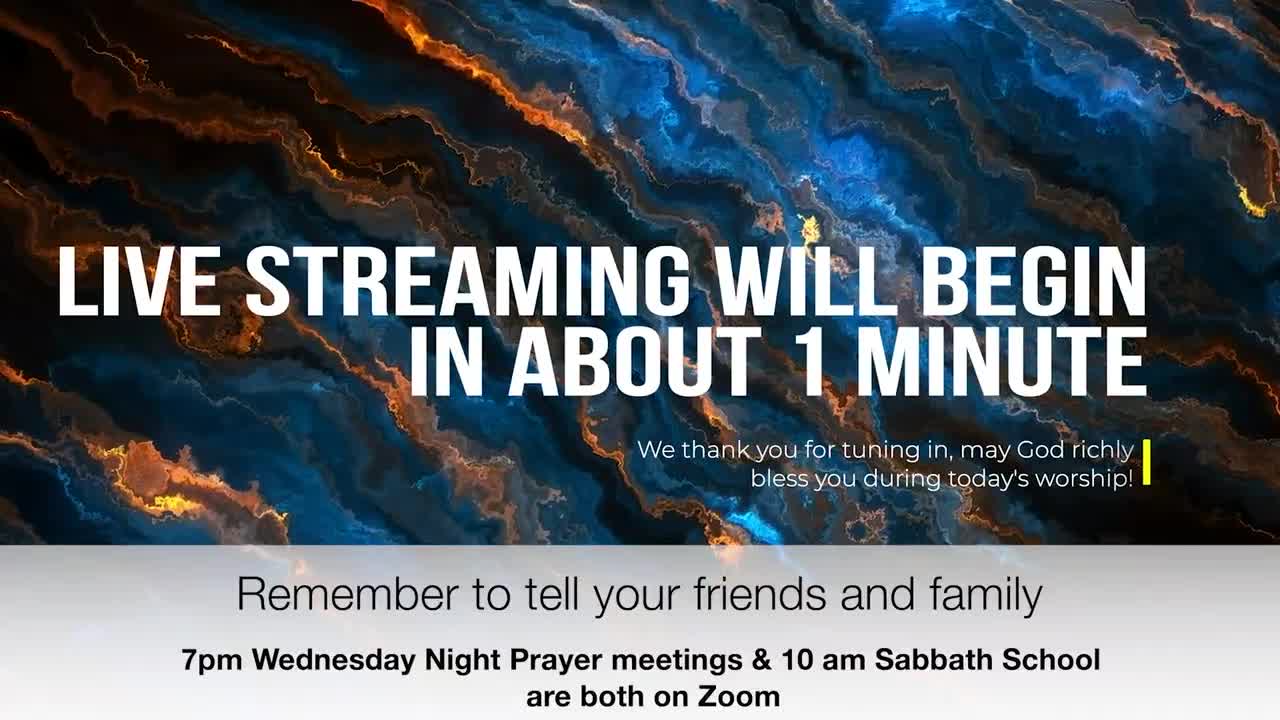 LIVE STREAMING WILL BEGIN IN ABOUT 1 MINUTE

We thank you for tuning in, may God richly bless you during today's worship!

Remember to tell your friends and family

7pm Wednesday Night Prayer meetings & 10 am Sabbath School are both on Zoom